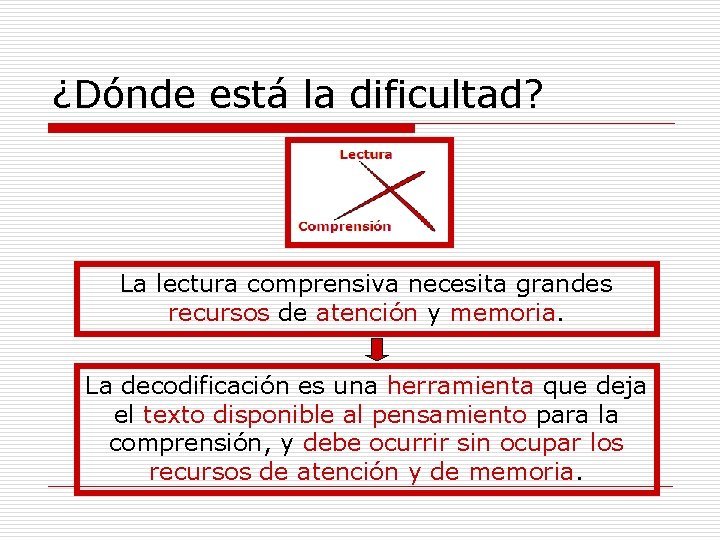 ¿Dónde está la dificultad?

Lectura

Comprensión

La lectura comprensiva necesita grandes recursos de atención y memoria.

La decodificación es una herramienta que deja el texto disponible al pensamiento para la comprensión, y debe ocurrir sin ocupar los recursos de atención y de memoria.